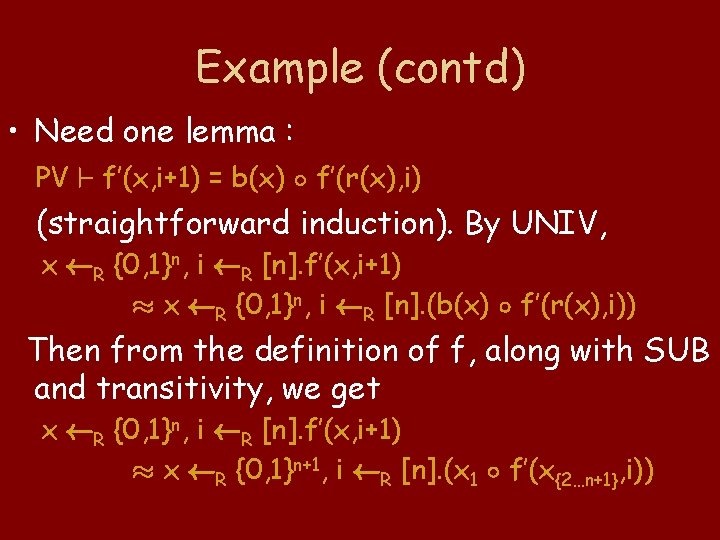 Example (contd)

• Need one lemma :

$PV \vdash f'(x,i+1) = b(x) \circ f'(r(x),i)$

(straightforward induction). By UNIV,

$x \leftarrow_R \{0,1\}^n, i \leftarrow_R [n].f'(x,i+1)$

$\approx x \leftarrow_R \{0,1\}^n, i \leftarrow_R [n].(b(x) \circ f'(r(x),i))$

Then from the definition of f, along with SUB and transitivity, we get

$x \leftarrow_R \{0,1\}^n, i \leftarrow_R [n].f'(x,i+1)$

$\approx x \leftarrow_R \{0,1\}^{n+1}, i \leftarrow_R [n].(x_1 \circ f'(x_{\{2...n+1\}},i))$